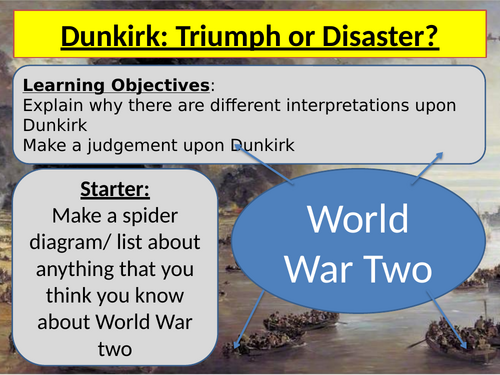 Dunkirk: Triumph or Disaster?

Learning Objectives:
Explain why there are different interpretations upon Dunkirk
Make a judgement upon Dunkirk

Starter:
Make a spider diagram/ list about anything that you think you know about World War two

World War Two